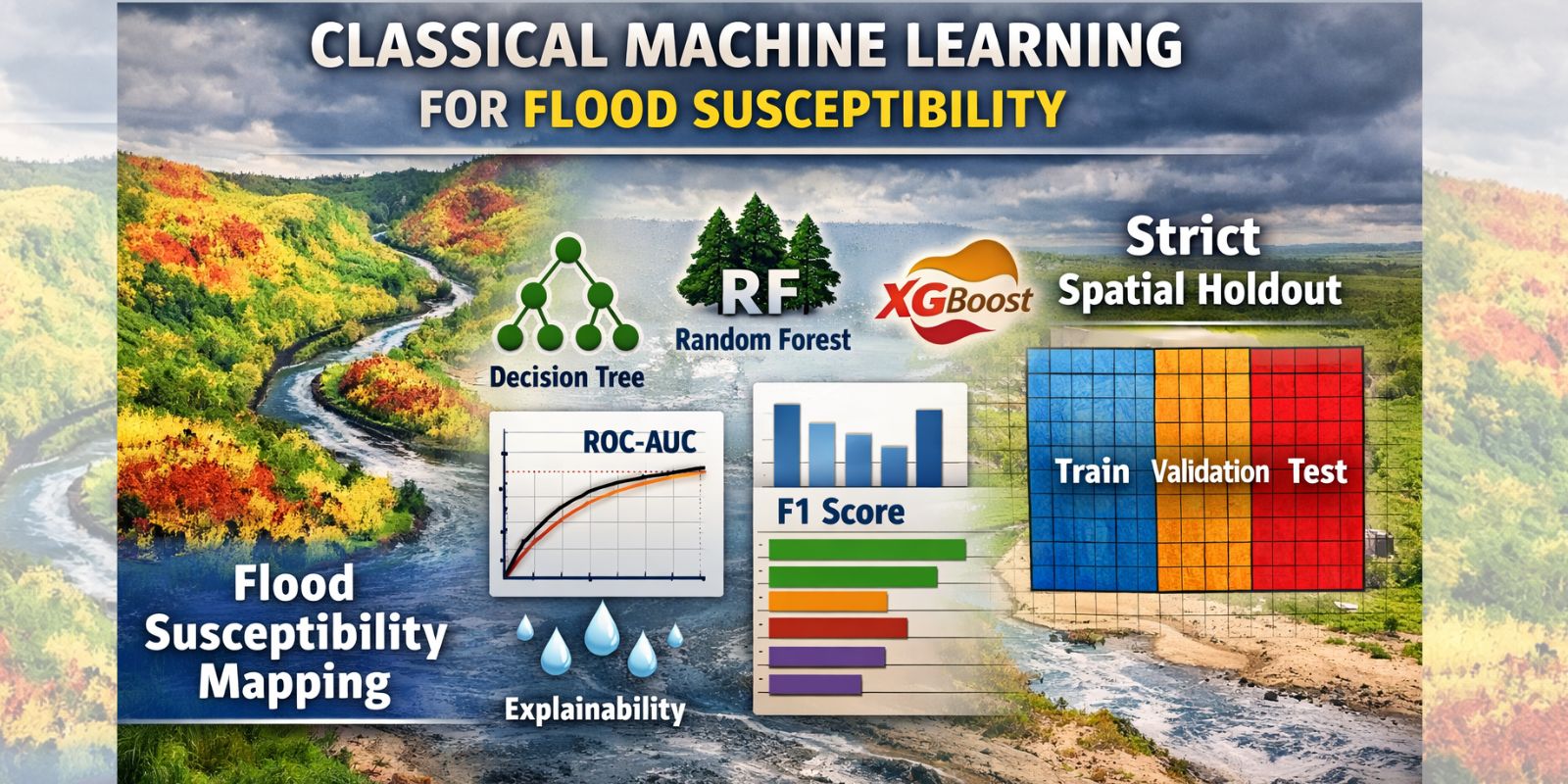 CLASSICAL MACHINE LEARNING
FOR FLOOD SUSCEPTIBILITY

Decision Tree

RF
Random Forest

XGBoost

Strict
Spatial Holdout

ROC-AUC

F1 Score

Train Validation Test

Flood Susceptibility Mapping

Explainability